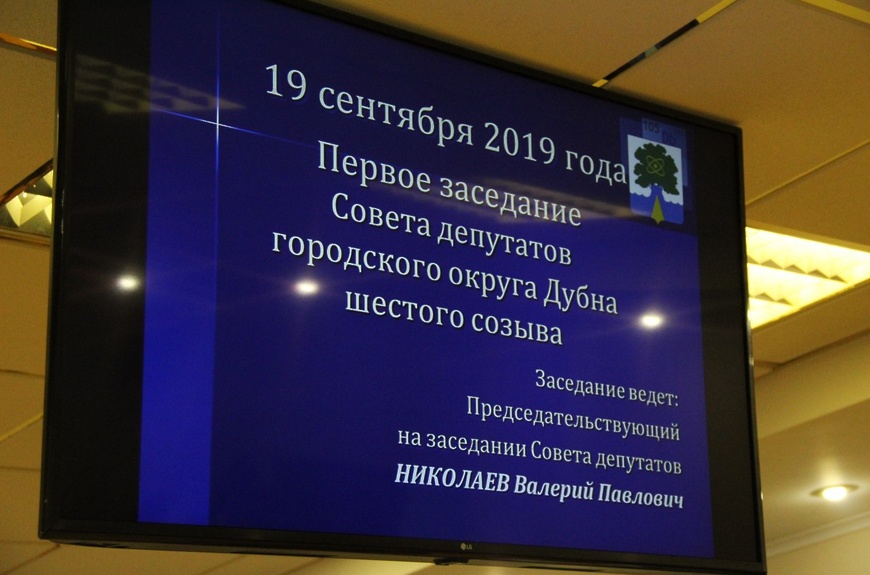 19 сентября 2019 года

Первое заседание Совета депутатов городского округа Дубна шестого созыва

Заседание ведет:
Председательствующий
на заседании Совета депутатов
НИКОЛАЕВ Валерий Павлович

LG